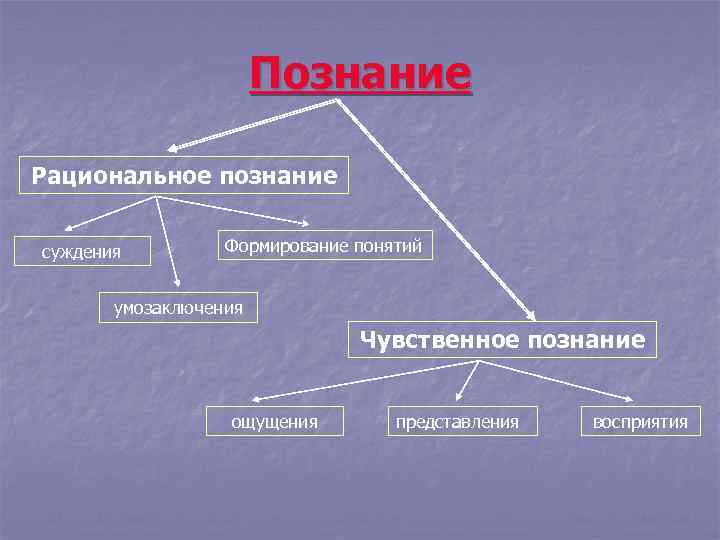 Познание

Рациональное познание

суждения

Формирование понятий

умозаключения

Чувственное познание

ощущения

представления

восприятия